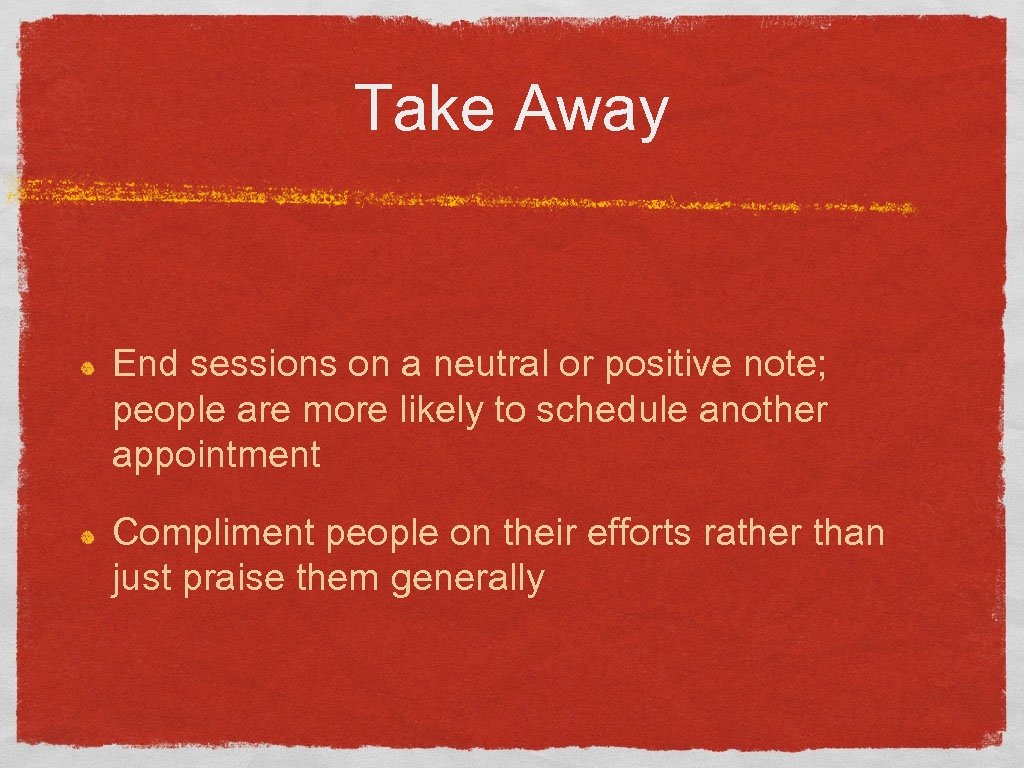 Take Away

End sessions on a neutral or positive note; people are more likely to schedule another appointment

Compliment people on their efforts rather than just praise them generally